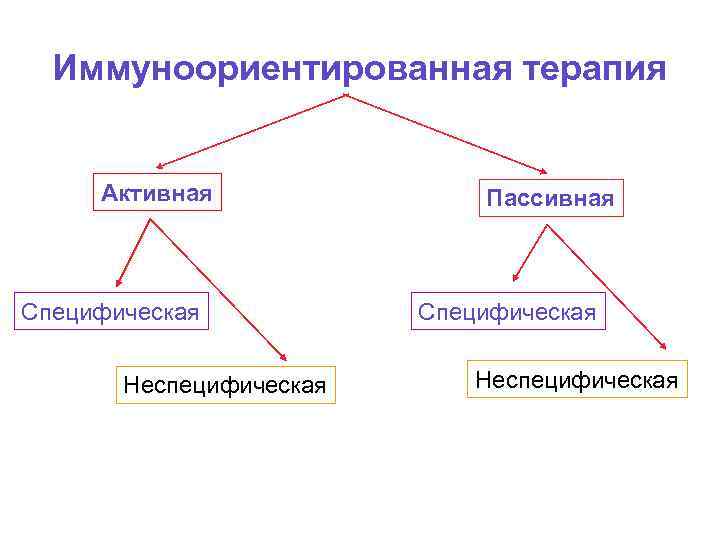 Иммуноориентированная терапия

Активная

Пассивная

Специфическая

Неспецифическая

Специфическая

Неспецифическая